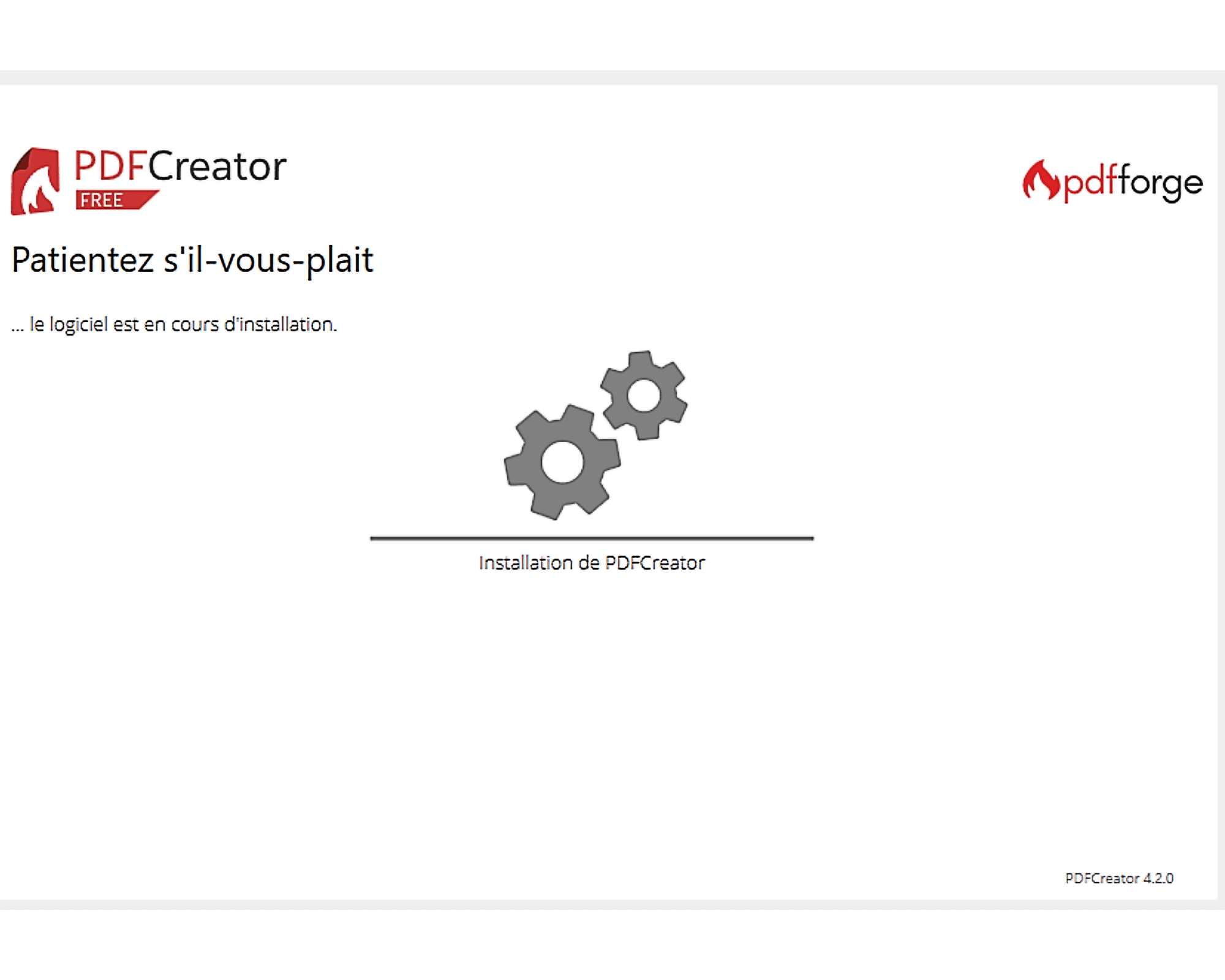 PDFCreator
FREE

pdfforge

Patientez s'il-vous-plait

... le logiciel est en cours d'installation.

Installation de PDFCreator

PDFCreator 4.2.0